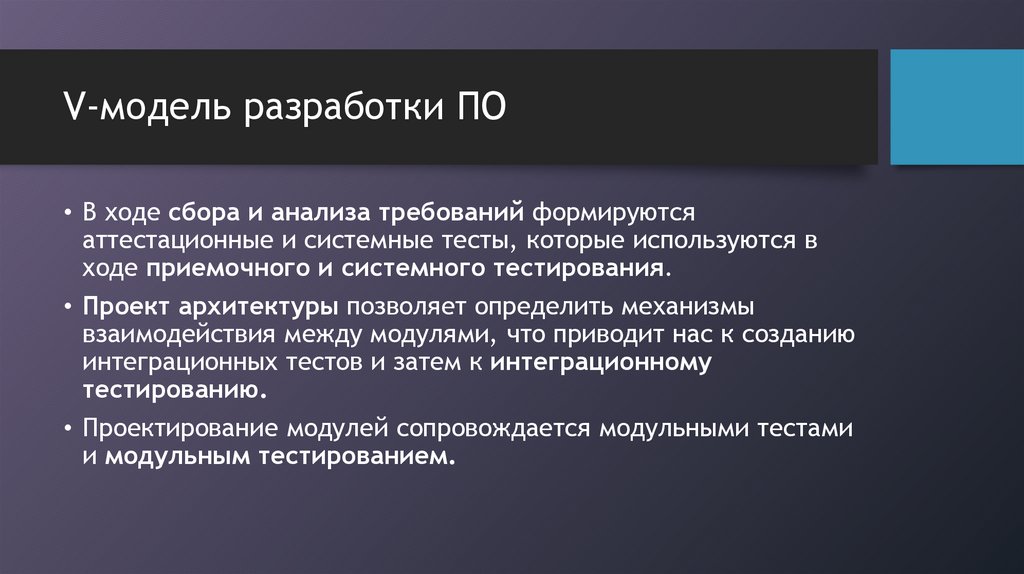 V-модель разработки ПО

• В ходе сбора и анализа требований формируются аттестационные и системные тесты, которые используются в ходе приемочного и системного тестирования.

• Проект архитектуры позволяет определить механизмы взаимодействия между модулями, что приводит нас к созданию интеграционных тестов и затем к интеграционному тестированию.

• Проектирование модулей сопровождается модульными тестами и модульным тестированием.